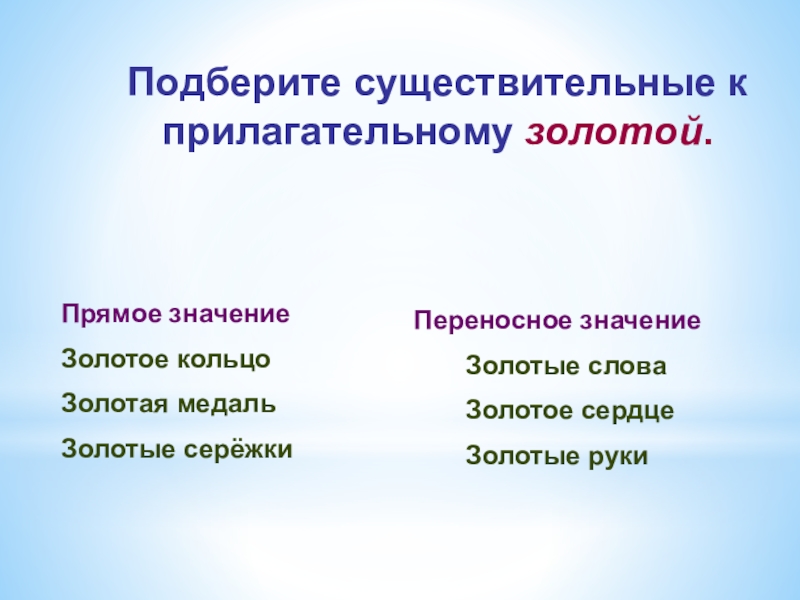 Подберите существительные к прилагательному золотой.

Прямое значение

Золотое кольцо

Золотая медаль

Золотые серёжки

Переносное значение

Золотые слова

Золотое сердце

Золотые руки